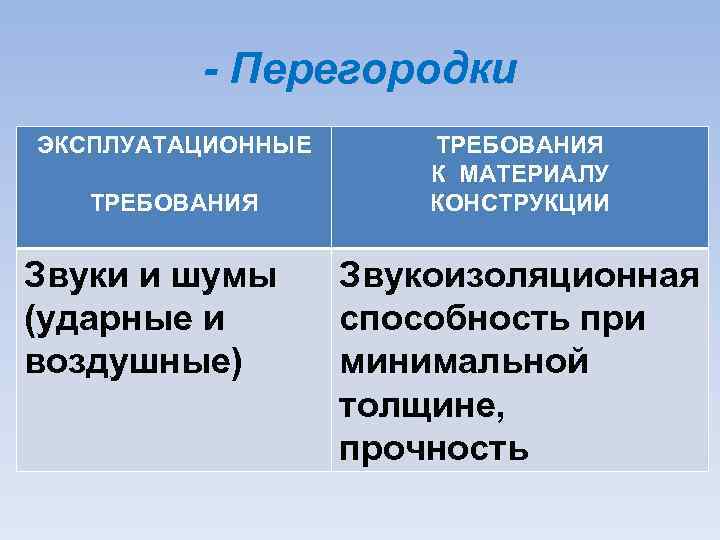 - Перегородки

| ЭКСПЛУАТАЦИОННЫЕ ТРЕБОВАНИЯ | ТРЕБОВАНИЯ К МАТЕРИАЛУ КОНСТРУКЦИИ |
|---|---|
| Звуки и шумы (ударные и воздушные) | Звукоизоляционная способность при минимальной толщине, прочность |